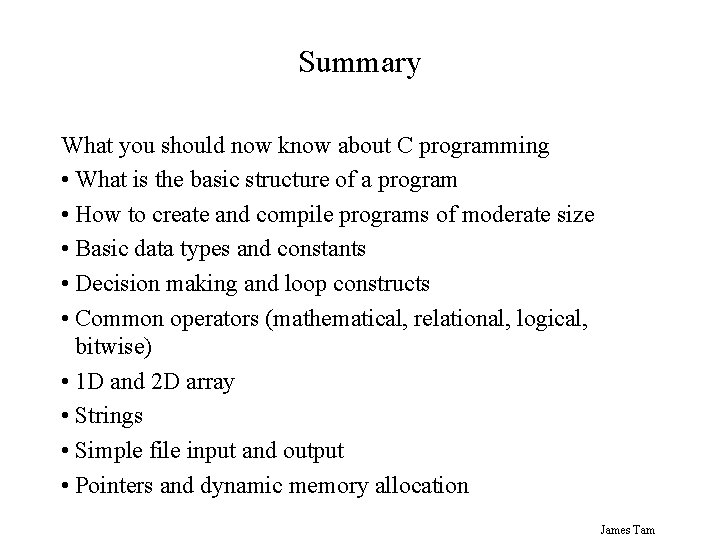 Summary

What you should now know about C programming

• What is the basic structure of a program
• How to create and compile programs of moderate size
• Basic data types and constants
• Decision making and loop constructs
• Common operators (mathematical, relational, logical, bitwise)
• 1D and 2D array
• Strings
• Simple file input and output
• Pointers and dynamic memory allocation

James Tam